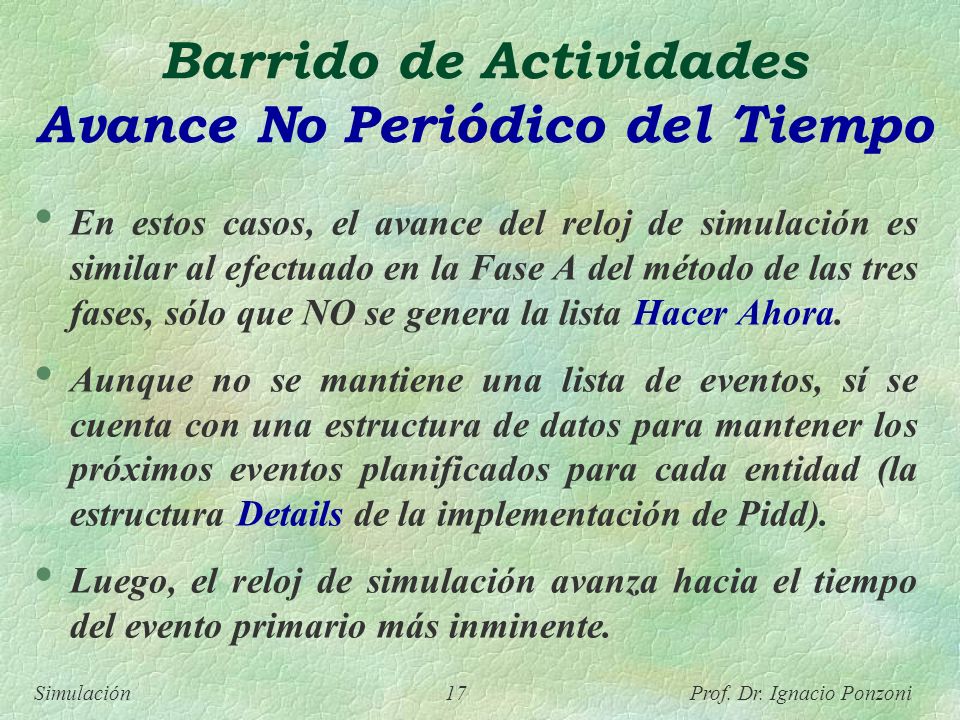 Barrido de Actividades
Avance No Periódico del Tiempo

• En estos casos, el avance del reloj de simulación es similar al efectuado en la Fase A del método de las tres fases, sólo que NO se genera la lista Hacer Ahora.

• Aunque no se mantiene una lista de eventos, sí se cuenta con una estructura de datos para mantener los próximos eventos planificados para cada entidad (la estructura Details de la implementación de Pidd).

• Luego, el reloj de simulación avanza hacia el tiempo del evento primario más inminente.

Simulación 17 Prof. Dr. Ignacio Ponzoni